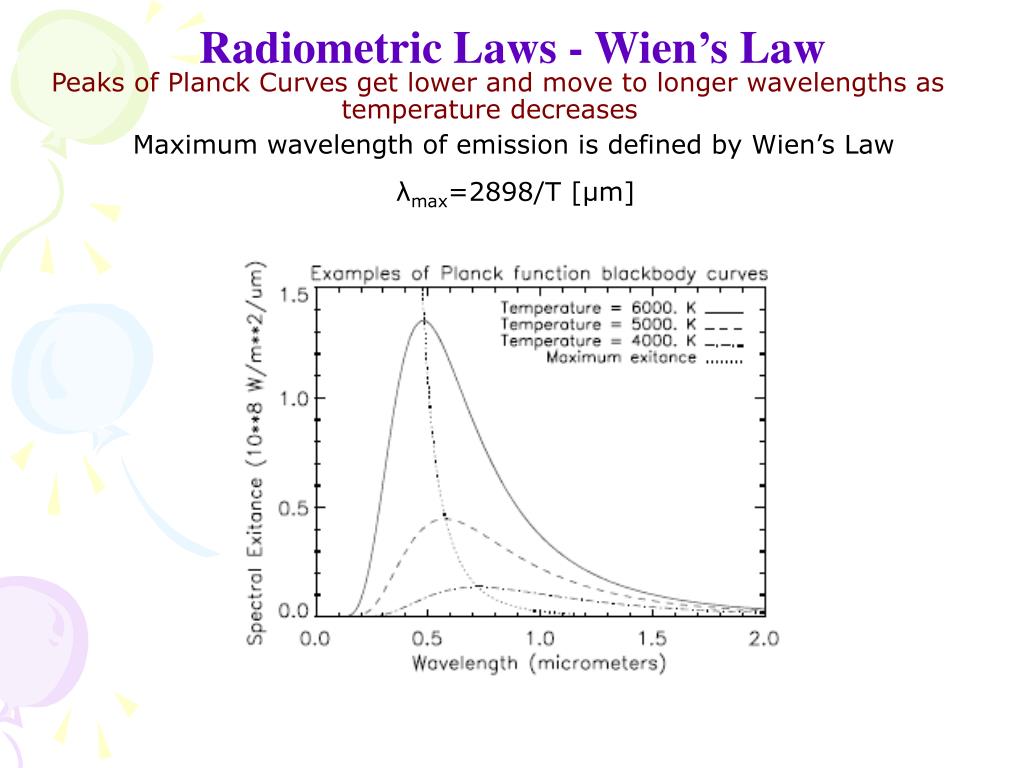 Radiometric Laws - Wien's Law

Peaks of Planck Curves get lower and move to longer wavelengths as temperature decreases

Maximum wavelength of emission is defined by Wien's Law

$\lambda_{max}$=2898/T [μm]

Examples of Planck function blackbody curves

Temperature = 6000. K
Temperature = 5000. K
Temperature = 4000. K
Maximum exitance

Spectral Exitance (10**8 W/m**2/um)

1.5
1.0
0.5
0.0

0.0 0.5 1.0 1.5 2.0

Wavelength (micrometers)